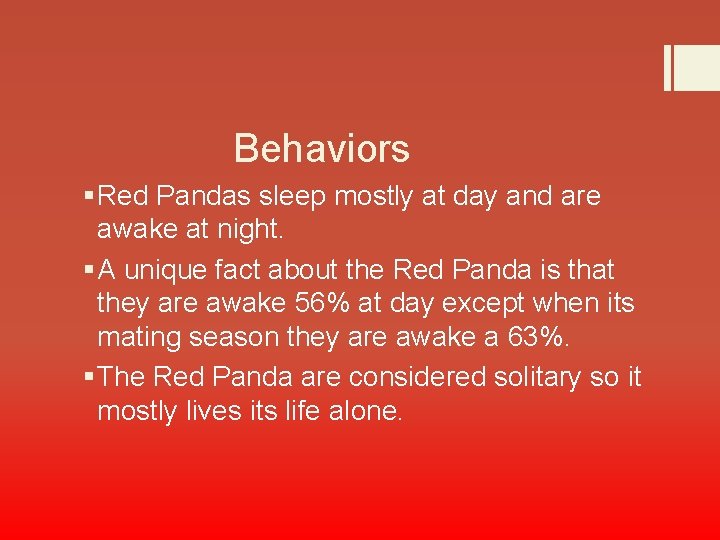 Behaviors

▪ Red Pandas sleep mostly at day and are awake at night.

▪ A unique fact about the Red Panda is that they are awake 56% at day except when its mating season they are awake a 63%.

▪ The Red Panda are considered solitary so it mostly lives its life alone.